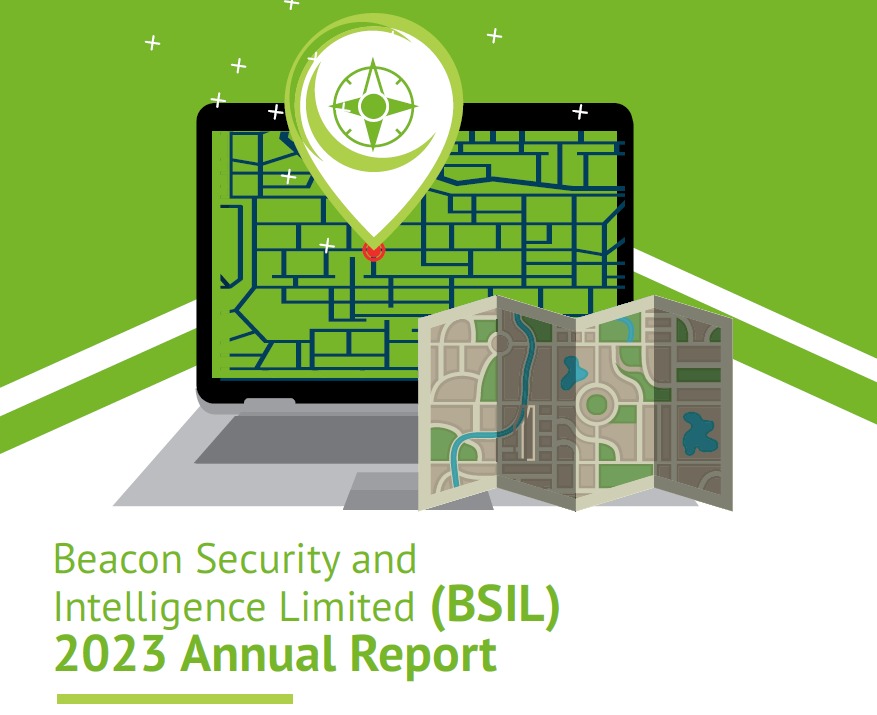 Beacon Security and Intelligence Limited (BSIL) 2023 Annual Report